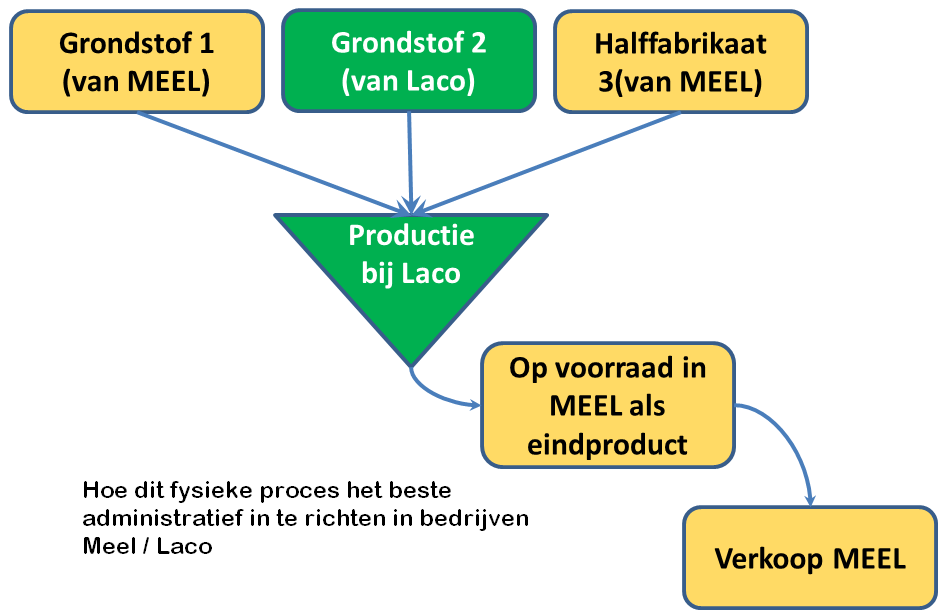 Grondstof 1
(van MEEL)

Grondstof 2
(van Laco)

Halffabrikaat
3(van MEEL)

Productie
bij Laco

Op voorraad in
MEEL als
eindproduct

Hoe dit fysieke proces het beste administratief in te richten in bedrijven Meel / Laco

Verkoop MEEL